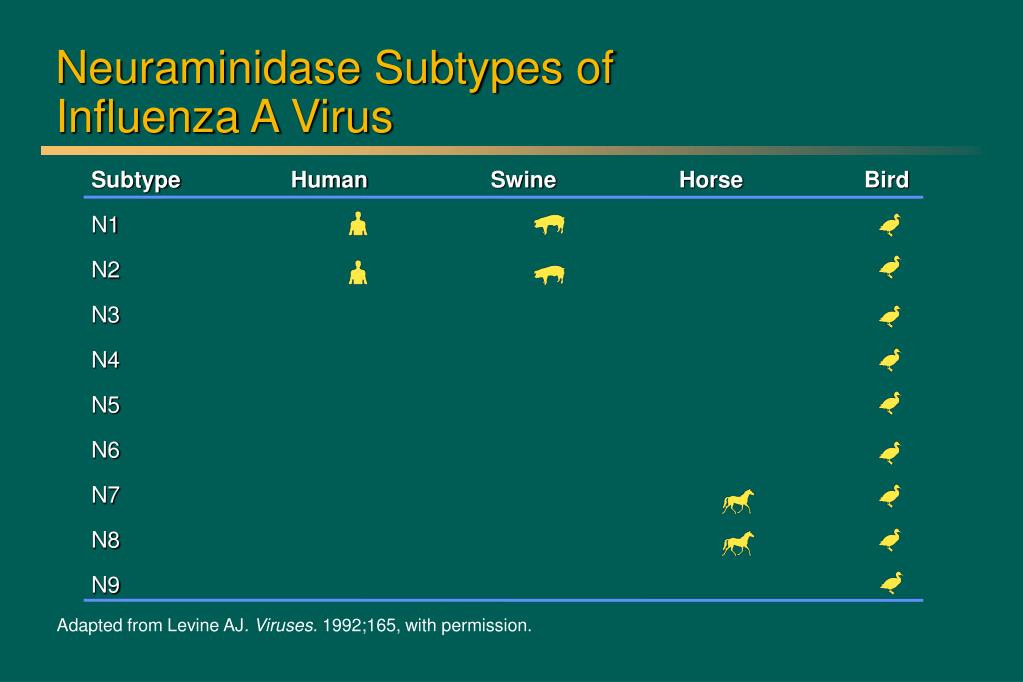 Neuraminidase Subtypes of Influenza A Virus

| Subtype | Human | Swine | Horse | Bird |
|---|---|---|---|---|
| N1 | | | | |
| N2 | | | | |
| N3 | | | | |
| N4 | | | | |
| N5 | | | | |
| N6 | | | | |
| N7 | | | | |
| N8 | | | | |
| N9 | | | | |

Adapted from Levine AJ. Viruses. 1992;165, with permission.